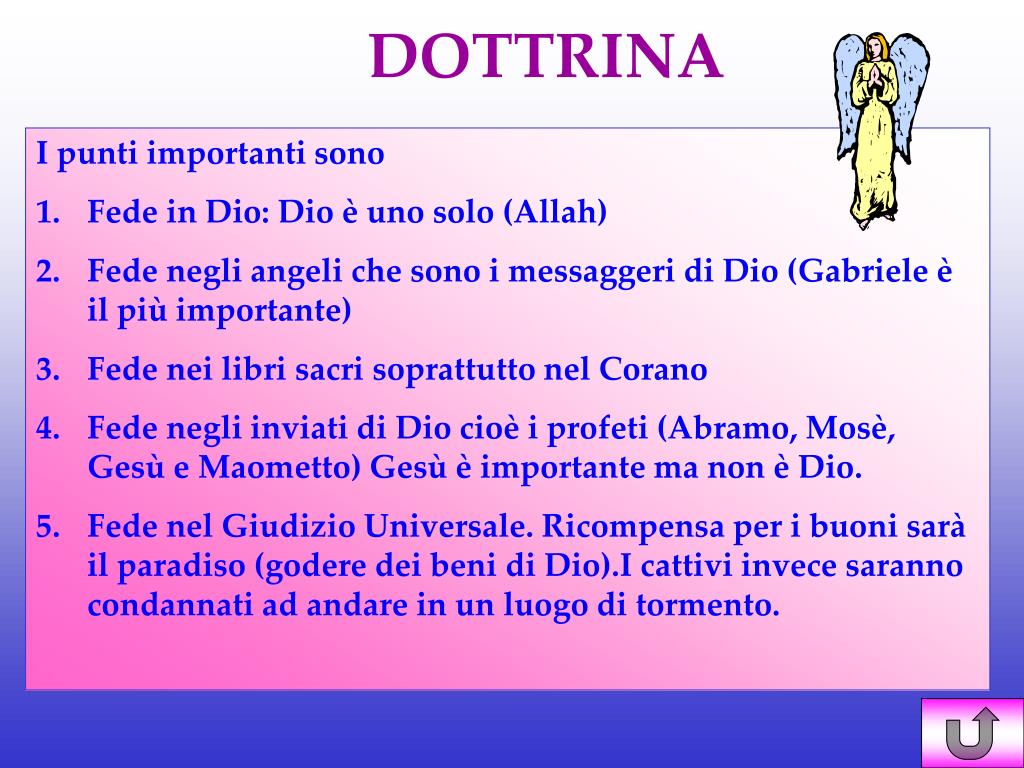 DOTTRINA

I punti importanti sono

1. Fede in Dio: Dio è uno solo (Allah)
2. Fede negli angeli che sono i messaggeri di Dio (Gabriele è il più importante)
3. Fede nei libri sacri soprattutto nel Corano
4. Fede negli inviati di Dio cioè i profeti (Abramo, Mosè, Gesù e Maometto) Gesù è importante ma non è Dio.
5. Fede nel Giudizio Universale. Ricompensa per i buoni sarà il paradiso (godere dei beni di Dio).I cattivi invece saranno condannati ad andare in un luogo di tormento.